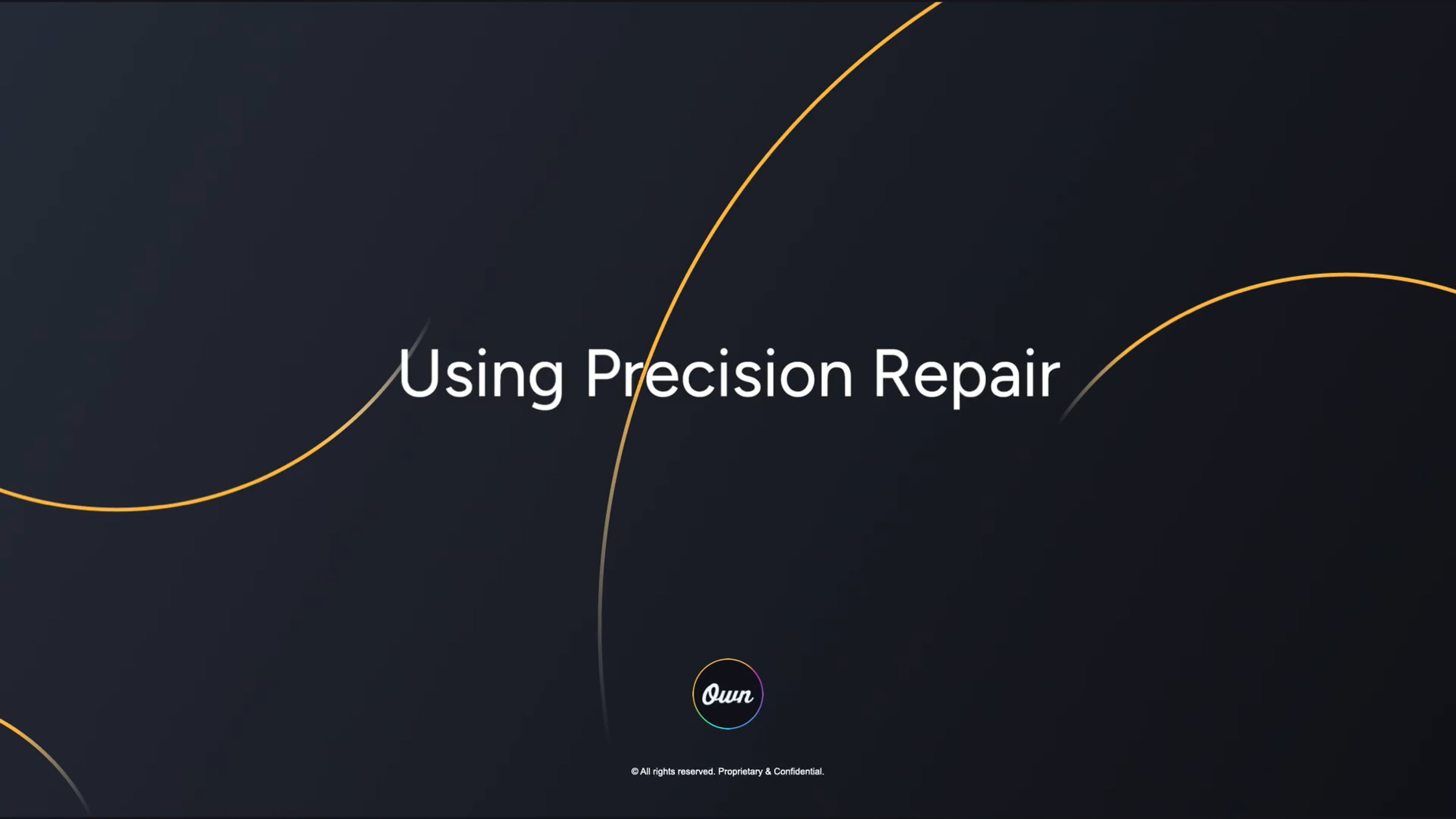 Using Precision Repair

Own

© All rights reserved. Proprietary & Confidential.